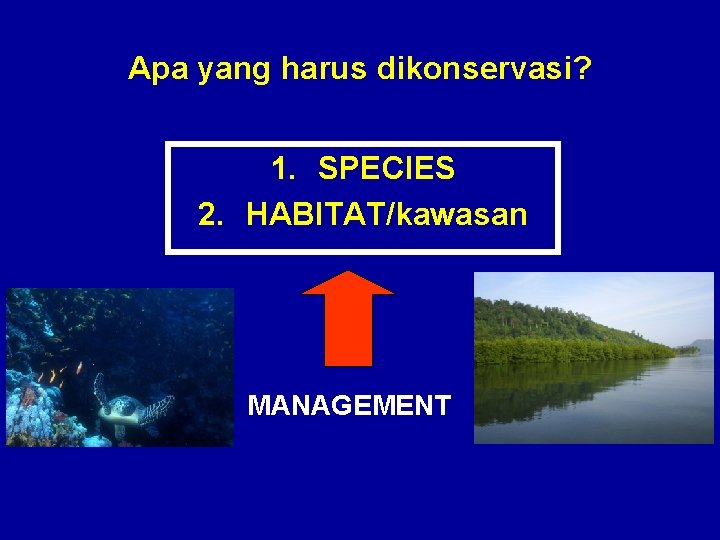 Apa yang harus dikonservasi?

1. SPECIES
2. HABITAT/kawasan

MANAGEMENT